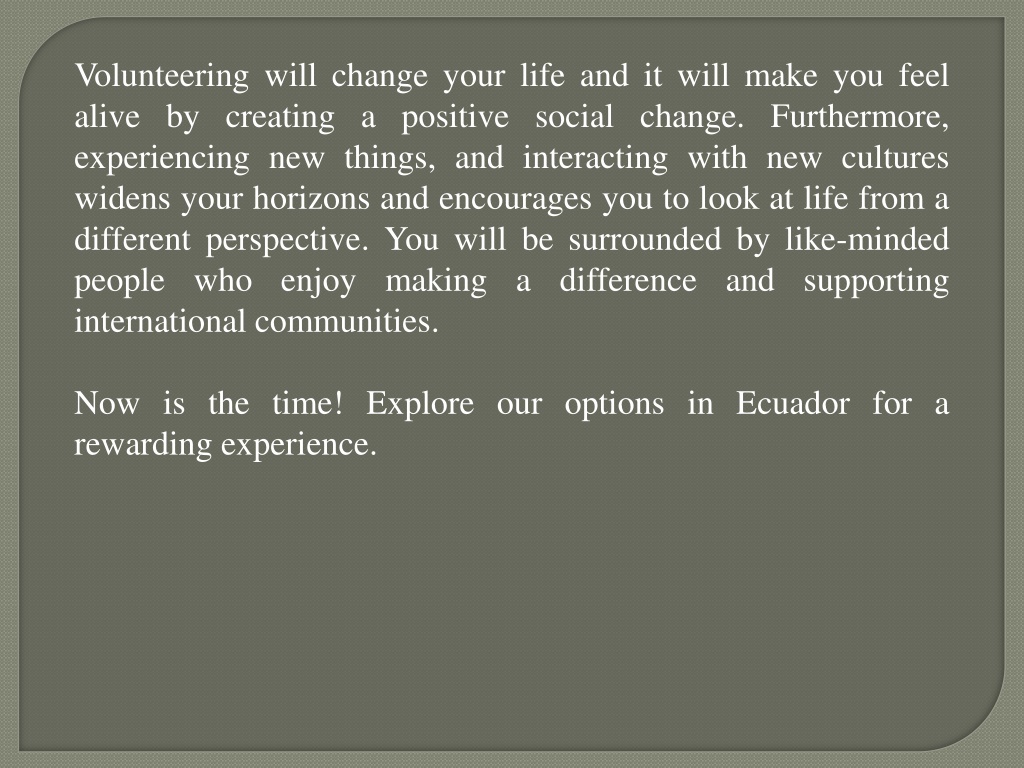 Volunteering will change your life and it will make you feel alive by creating a positive social change. Furthermore, experiencing new things, and interacting with new cultures widens your horizons and encourages you to look at life from a different perspective. You will be surrounded by like-minded people who enjoy making a difference and supporting international communities.

Now is the time! Explore our options in Ecuador for a rewarding experience.